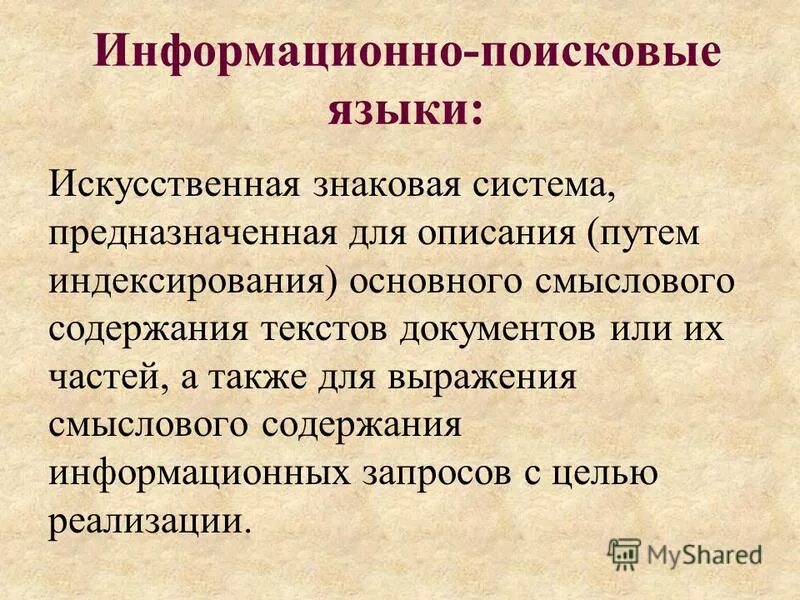 Информационно-поисковые языки:

Искусственная знаковая система, предназначенная для описания (путем индексирования) основного смыслового содержания текстов документов или их частей, а также для выражения смыслового содержания информационных запросов с целью реализации.

MyShared